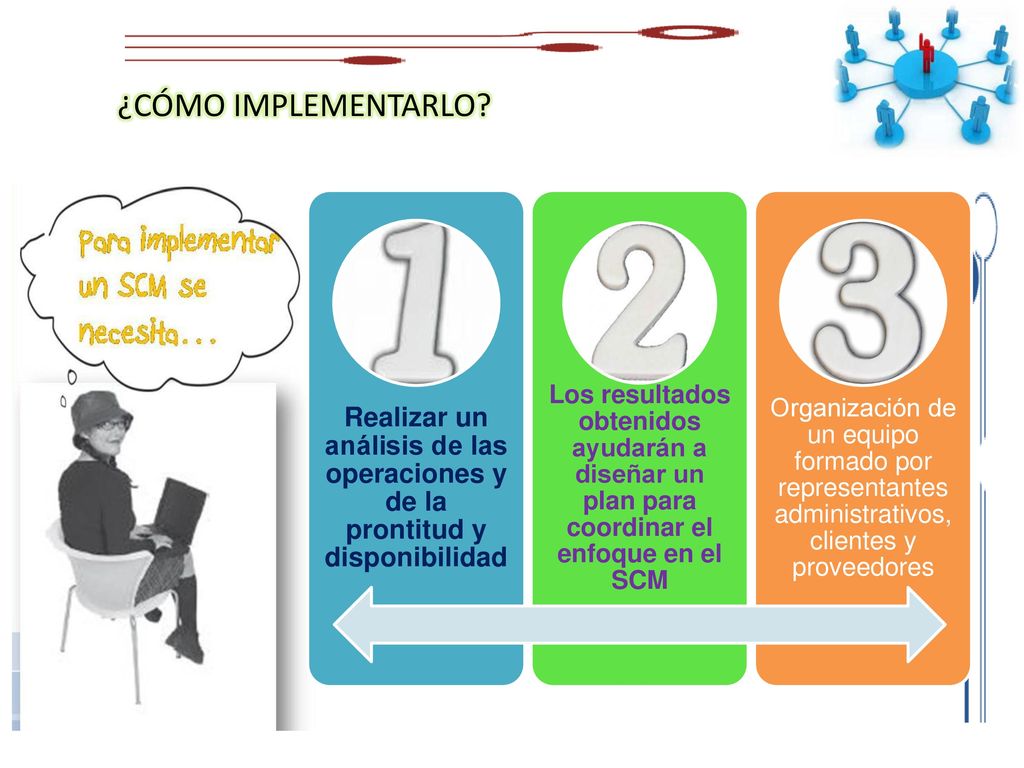 ¿CÓMO IMPLEMENTARLO?

Para implementar un SCM se necesita...

1

Realizar un análisis de las operaciones y de la prontitud y disponibilidad

2

Los resultados obtenidos ayudarán a diseñar un plan para coordinar el enfoque en el SCM

3

Organización de un equipo formado por representantes administrativos, clientes y proveedores